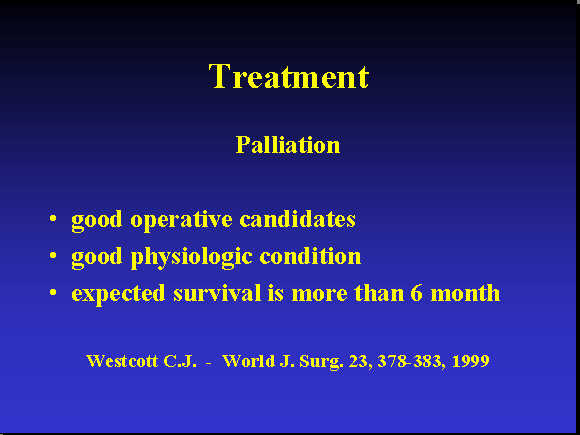 Treatment

Palliation

• good operative candidates
• good physiologic condition
• expected survival is more than 6 month

Westcott C.J. - World J. Surg. 23, 378-383, 1999